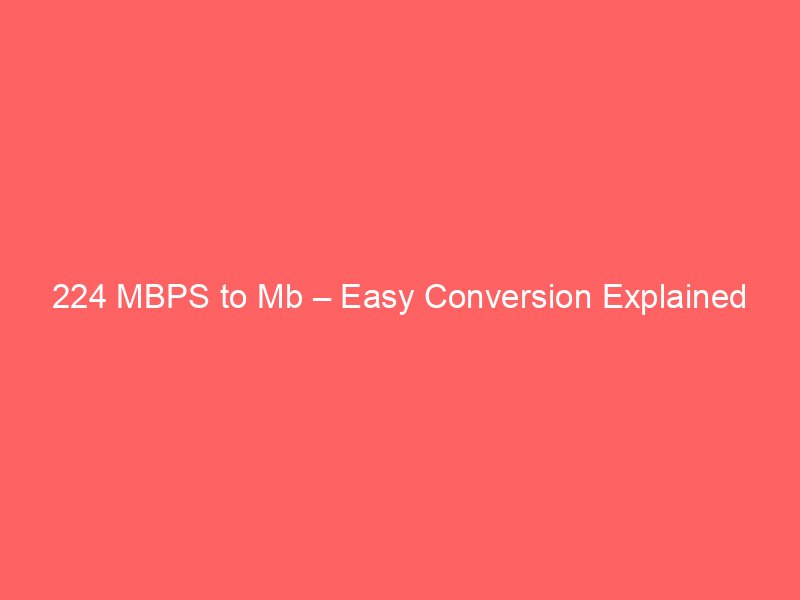 224 MBPS to Mb – Easy Conversion Explained